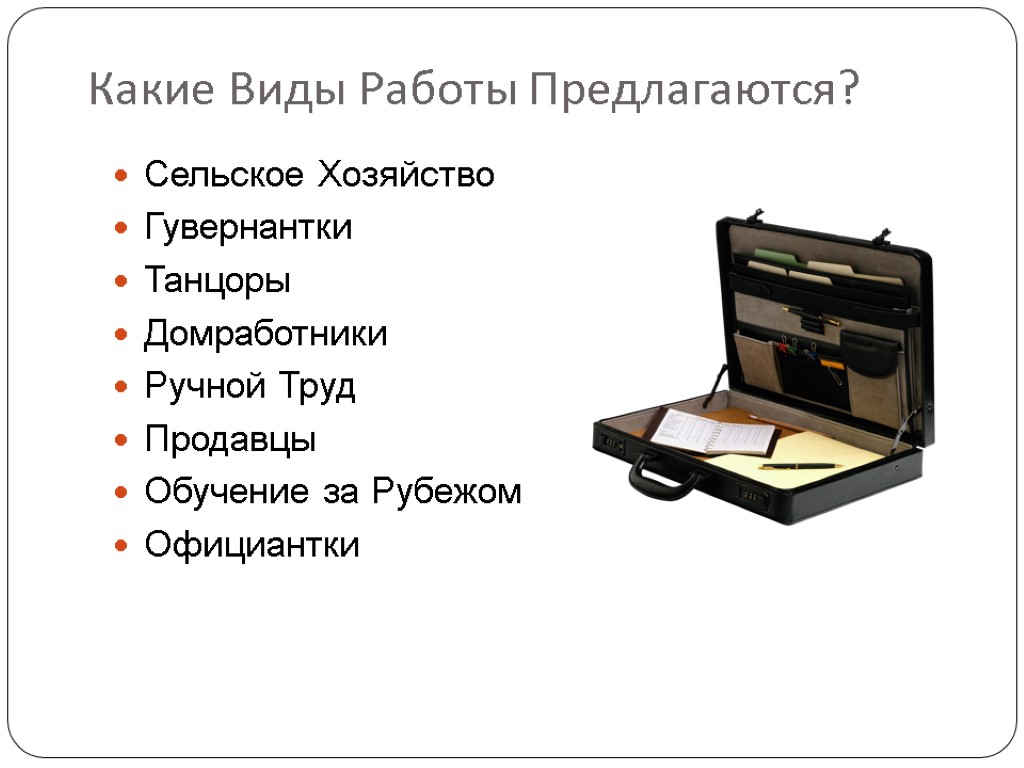 Какие Виды Работы Предлагаются?

- Сельское Хозяйство
- Гувернантки
- Танцоры
- Домработники
- Ручной Труд
- Продавцы
- Обучение за Рубежом
- Официантки